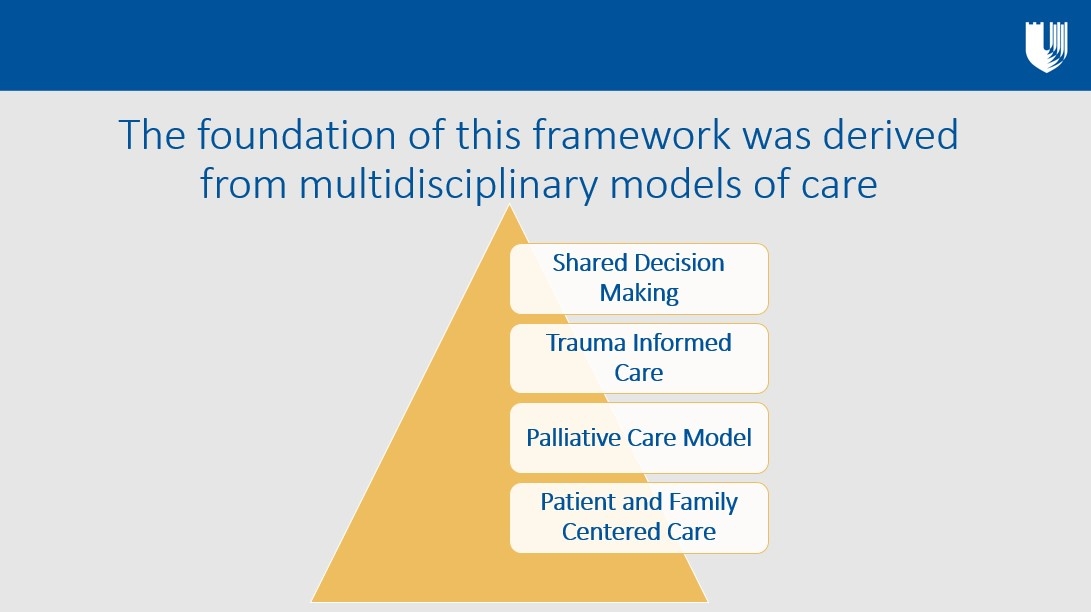 The foundation of this framework was derived from multidisciplinary models of care

Shared Decision Making

Trauma Informed Care

Palliative Care Model

Patient and Family Centered Care